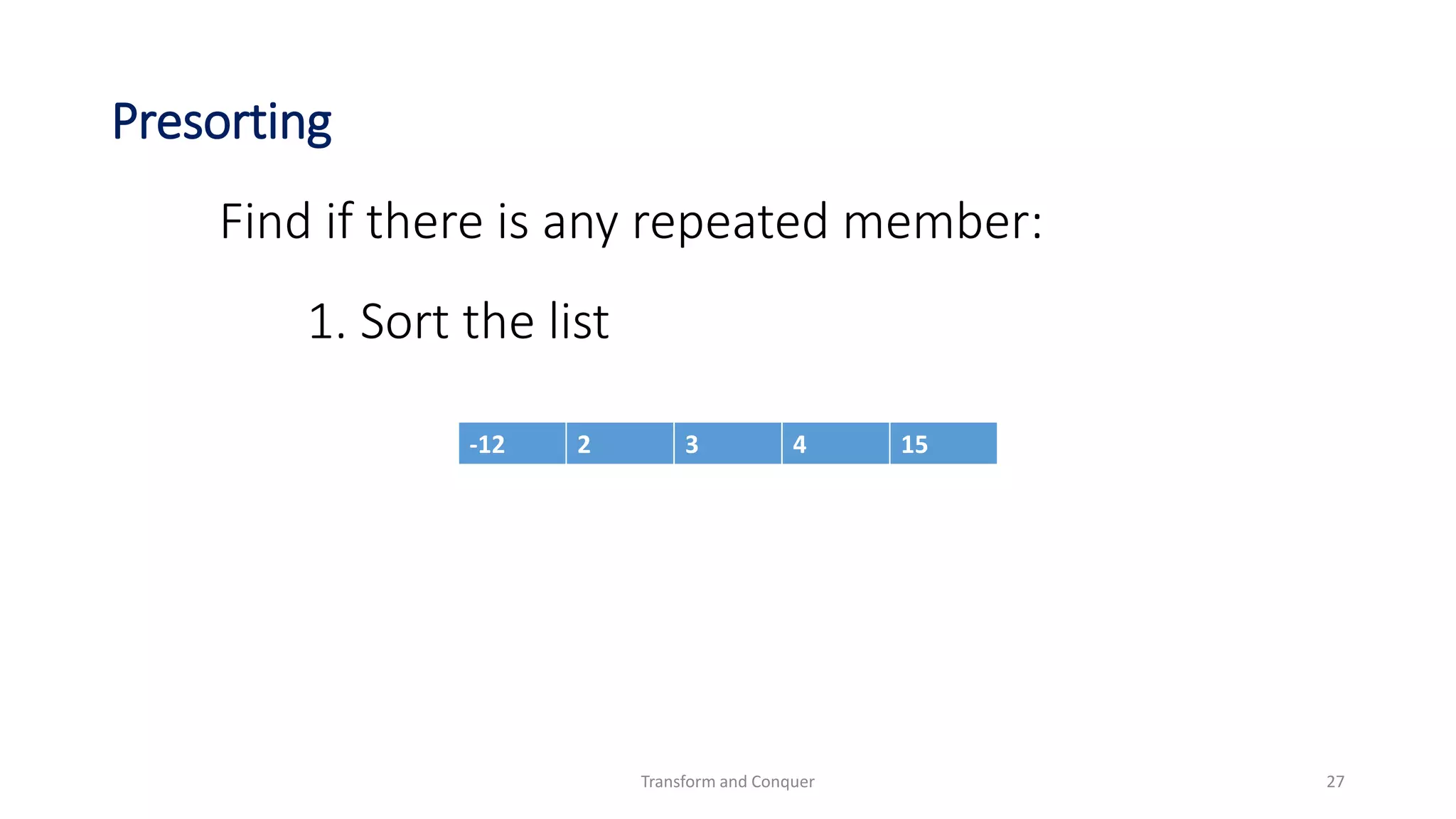 Presorting

Find if there is any repeated member:

1. Sort the list

| -12 | 2 | 3 | 4 | 15 |
|---|---|---|---|---|

Transform and Conquer

27